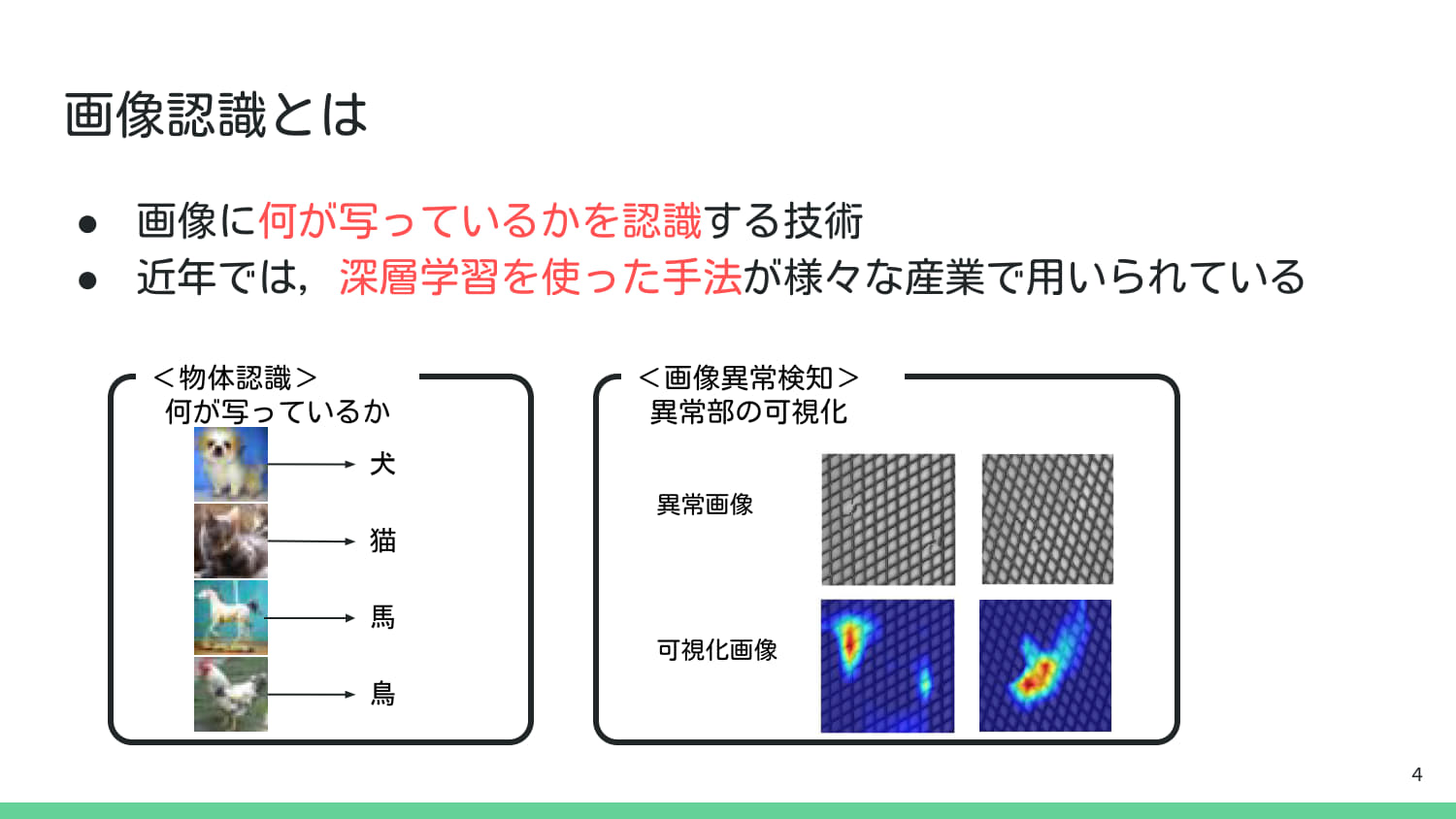 画像認識とは

● 画像に何が写っているかを認識する技術
● 近年では，深層学習を使った手法が様々な産業で用いられている

＜物体認識＞
何が写っているか

犬
猫
馬
鳥

＜画像異常検知＞
異常部の可視化

異常画像
可視化画像

4